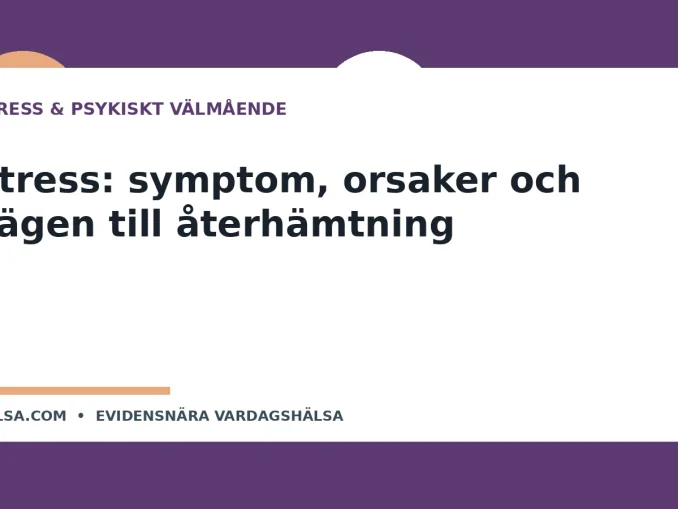 RESS & PSYKISKT VÄLMÅENDE

tress: symptom, orsaker och ägen till återhämtning

LSA.COM • EVIDENSNÄRA VARDAGSHÄLSA